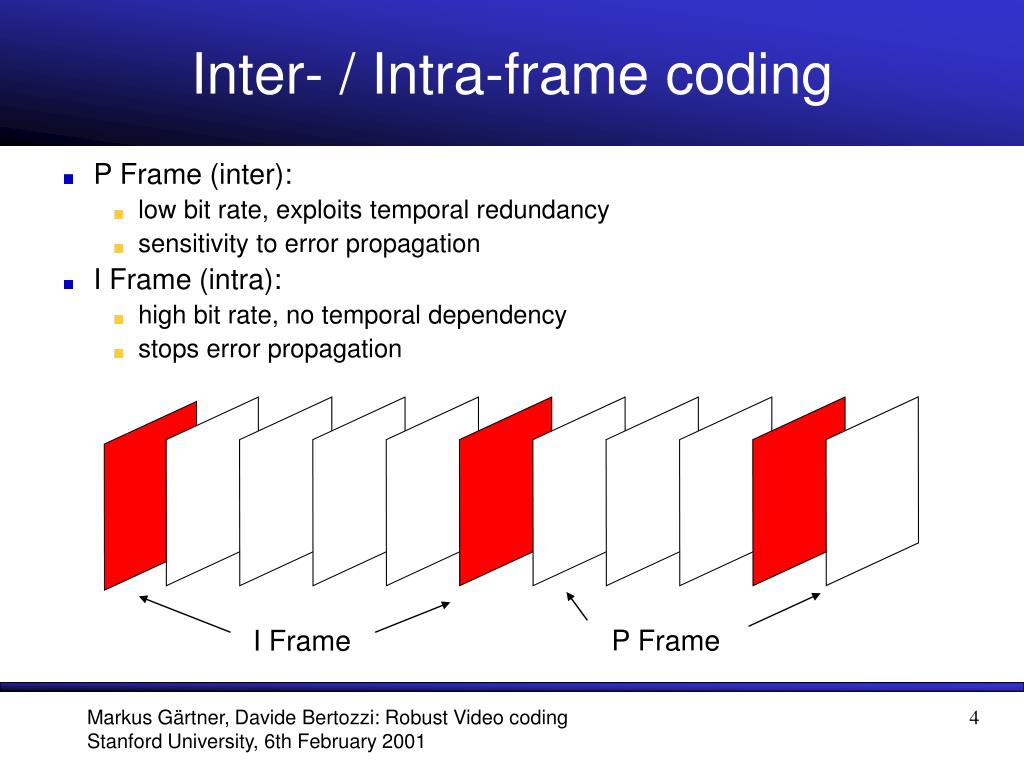 Inter- / Intra-frame coding

P Frame (inter):
low bit rate, exploits temporal redundancy
sensitivity to error propagation
I Frame (intra):
high bit rate, no temporal dependency
stops error propagation

I Frame
P Frame

Markus Gärtner, Davide Bertozzi: Robust Video coding
Stanford University, 6th February 2001
4